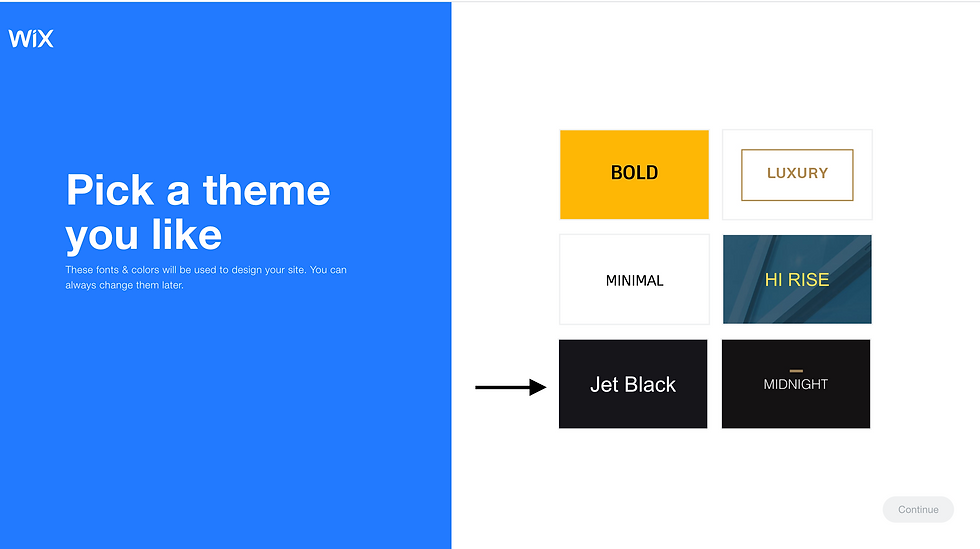 WiX

Pick a theme you like

These fonts & colors will be used to design your site. You can always change them later.

BOLD

LUXURY

MINIMAL

HI RISE

Jet Black

MIDNIGHT

Continue